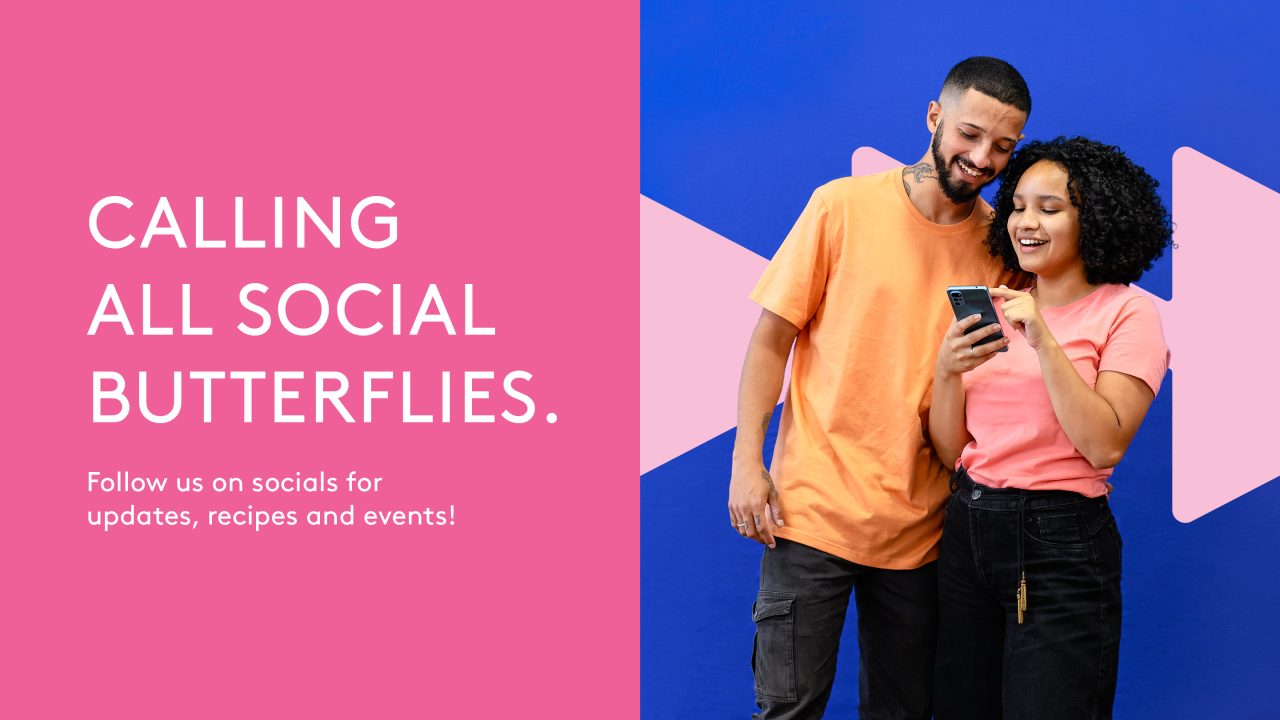 CALLING ALL SOCIAL BUTTERFLIES.

Follow us on socials for updates, recipes and events!